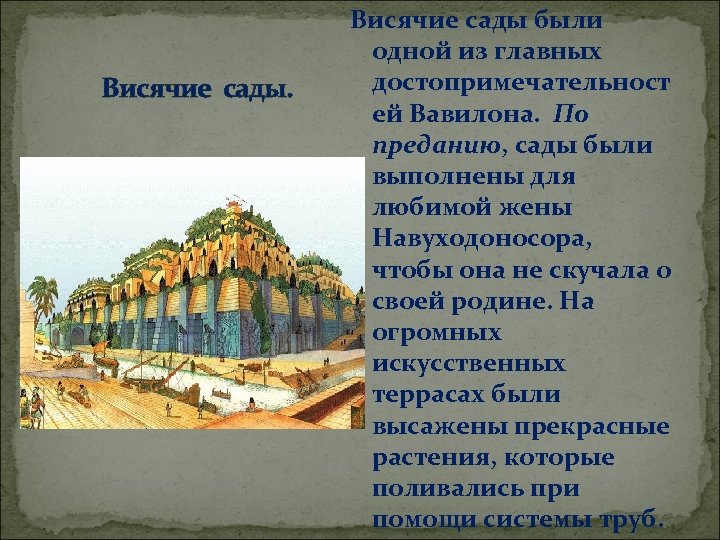 Висячие сады.

Висячие сады были одной из главных достопримечательностей Вавилона. По преданию, сады были выполнены для любимой жены Навуходоносора, чтобы она не скучала о своей родине. На огромных искусственных террасах были высажены прекрасные растения, которые поливались при помощи системы труб.